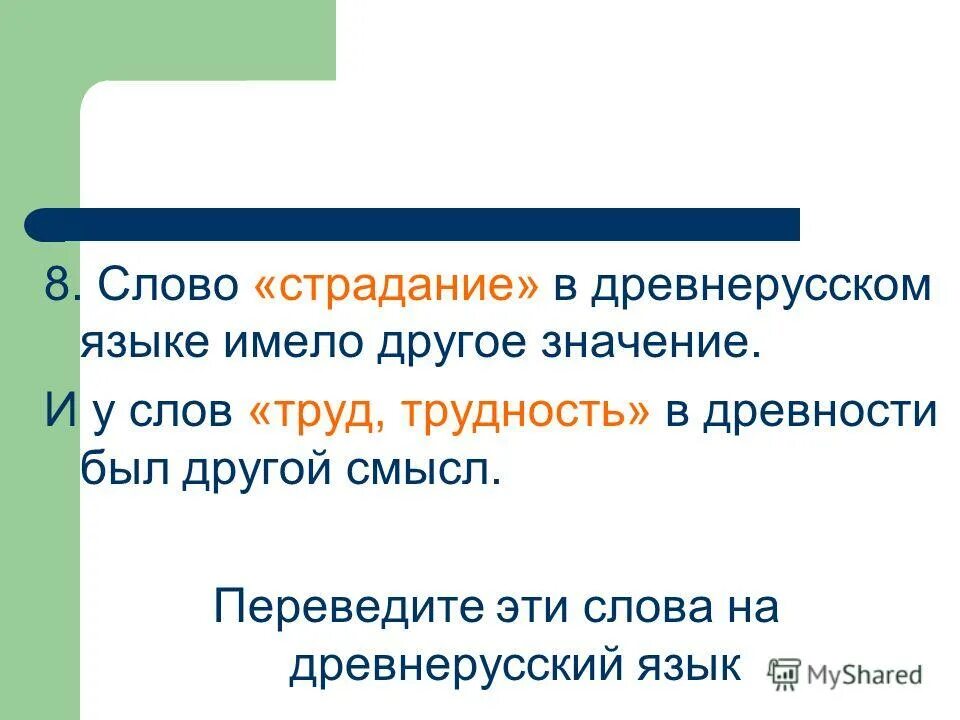 8. Слово «страдание» в древнерусском языке имело другое значение.

И у слов «труд, трудность» в древности был другой смысл.

Переведите эти слова на древнерусский язык

MyShared